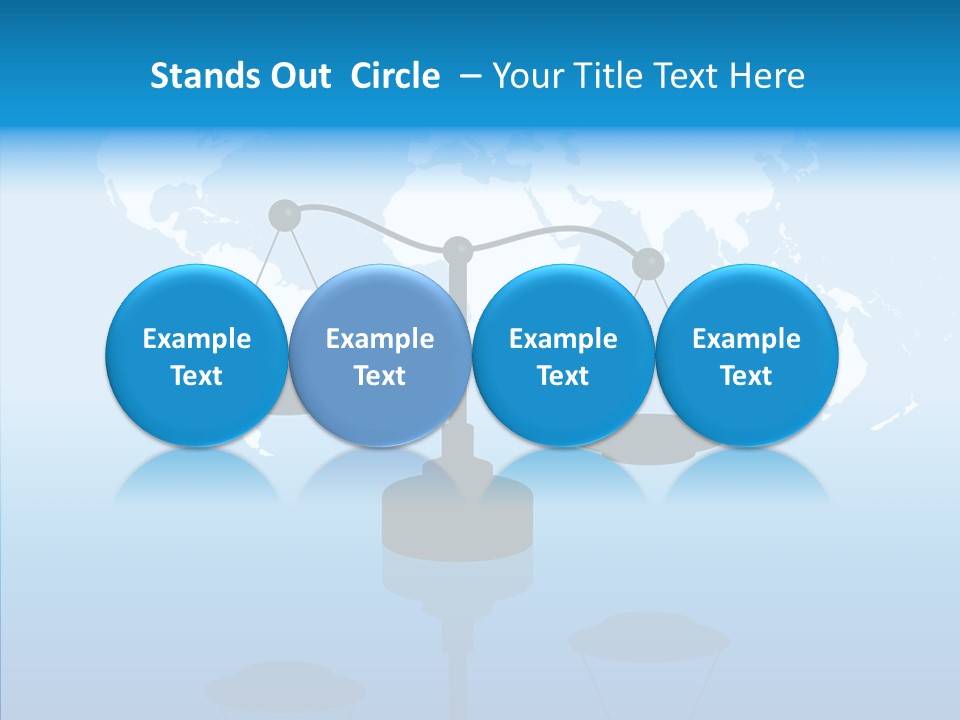 Stands Out Circle – Your Title Text Here

Example Text

Example Text

Example Text

Example Text